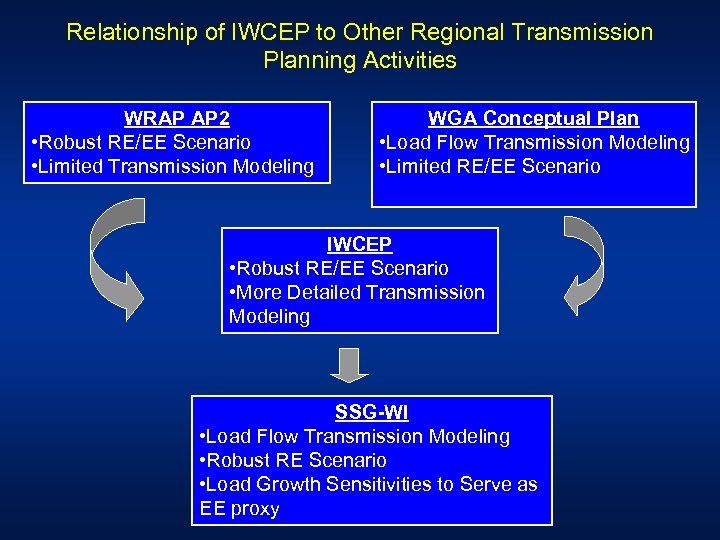 Relationship of IWCEP to Other Regional Transmission Planning Activities

WRAP AP2
•Robust RE/EE Scenario
•Limited Transmission Modeling

WGA Conceptual Plan
•Load Flow Transmission Modeling
•Limited RE/EE Scenario

IWCEP
•Robust RE/EE Scenario
•More Detailed Transmission Modeling

SSG-WI
•Load Flow Transmission Modeling
•Robust RE Scenario
•Load Growth Sensitivities to Serve as EE proxy